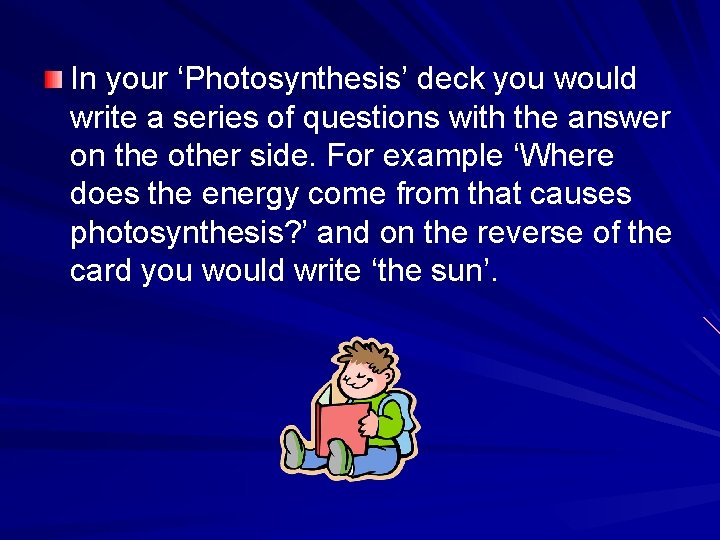 In your ‘Photosynthesis’ deck you would write a series of questions with the answer on the other side. For example ‘Where does the energy come from that causes photosynthesis?’ and on the reverse of the card you would write ‘the sun’.